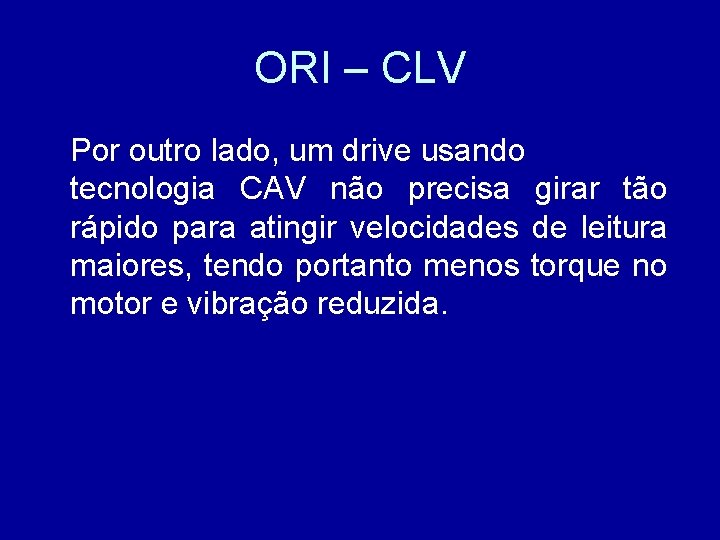 ORI – CLV

Por outro lado, um drive usando tecnologia CAV não precisa girar tão rápido para atingir velocidades de leitura maiores, tendo portanto menos torque no motor e vibração reduzida.